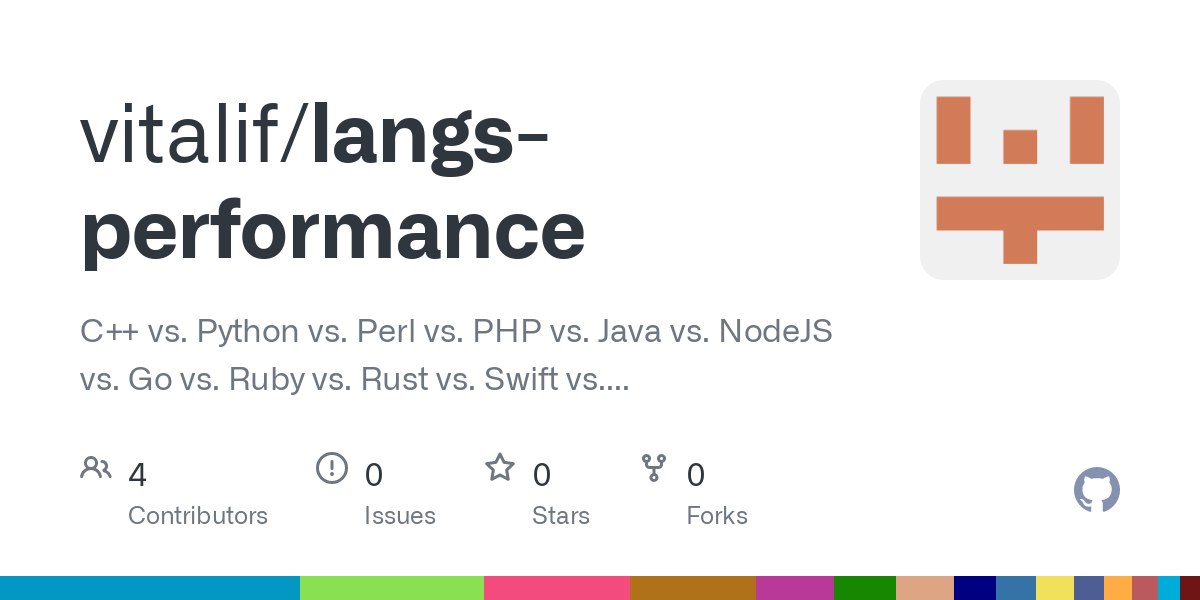 vitalif/langs-performance

C++ vs. Python vs. Perl vs. PHP vs. Java vs. NodeJS vs. Go vs. Ruby vs. Rust vs. Swift vs....

4
Contributors

0
Issues

0
Stars

0
Forks